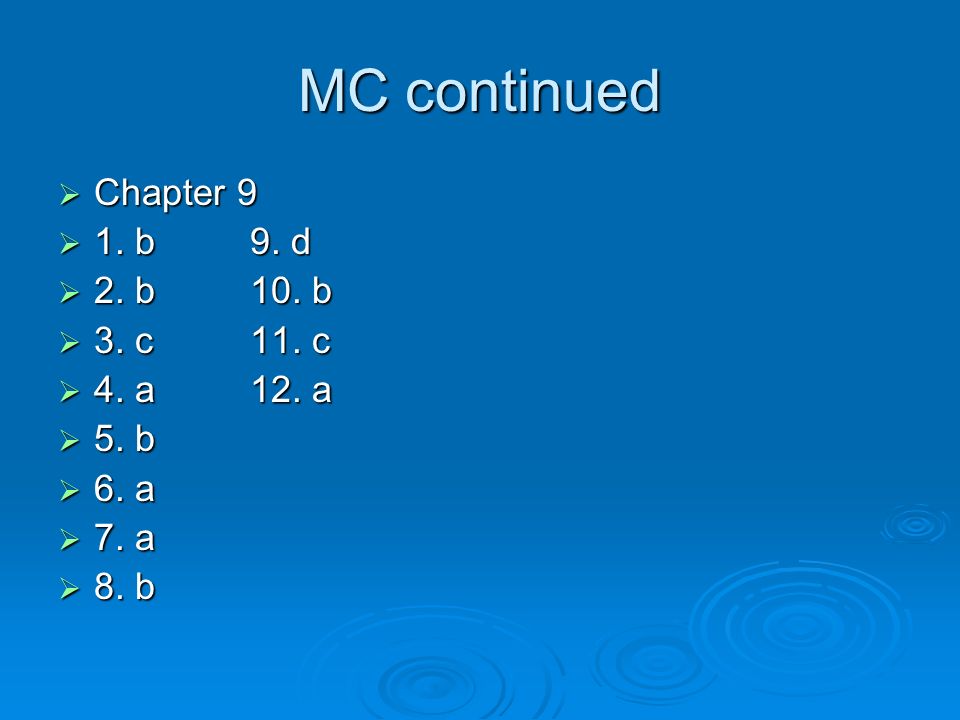 MC continued

Chapter 9
1. b 9. d
2. b 10. b
3. c 11. c
4. a 12. a
5. b
6. a
7. a
8. b